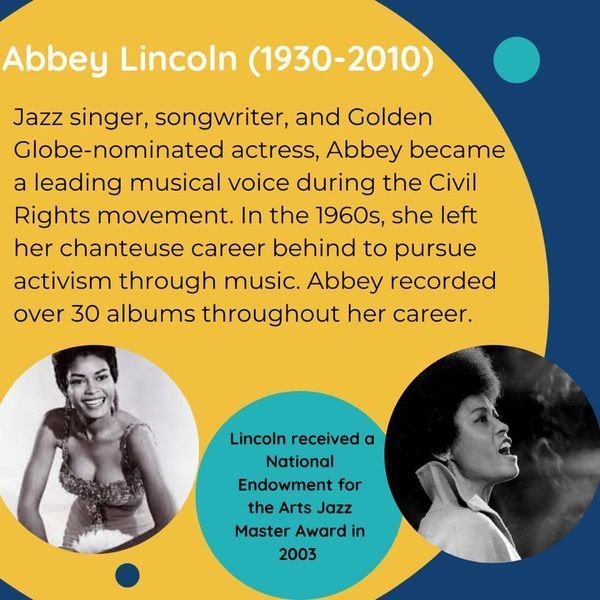 Abbey Lincoln (1930-2010)

Jazz singer, songwriter, and Golden Globe-nominated actress, Abbey became a leading musical voice during the Civil Rights movement. In the 1960s, she left her chanteuse career behind to pursue activism through music. Abbey recorded over 30 albums throughout her career.

Lincoln received a National Endowment for the Arts Jazz Master Award in 2003